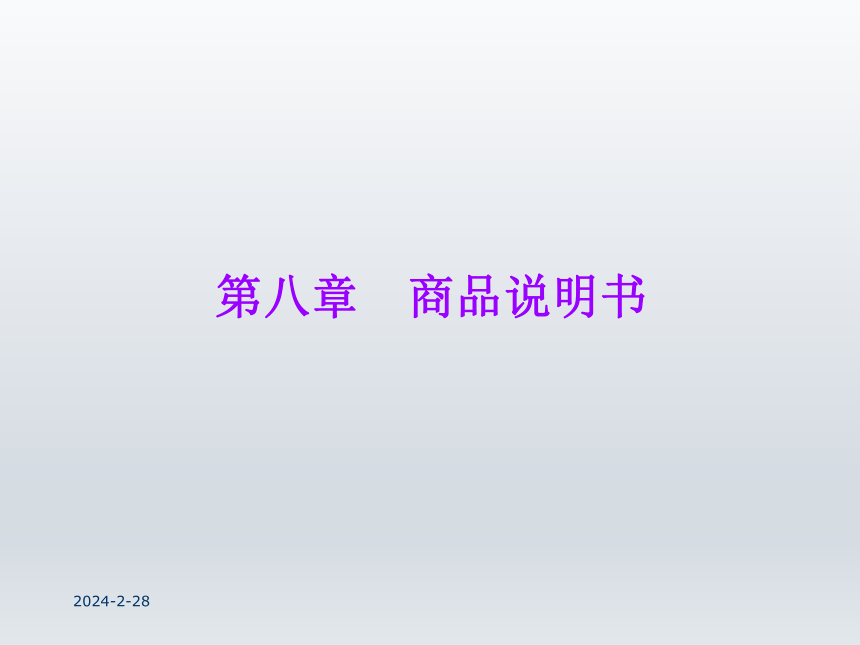 第八章　商品说明书

2024-2-28